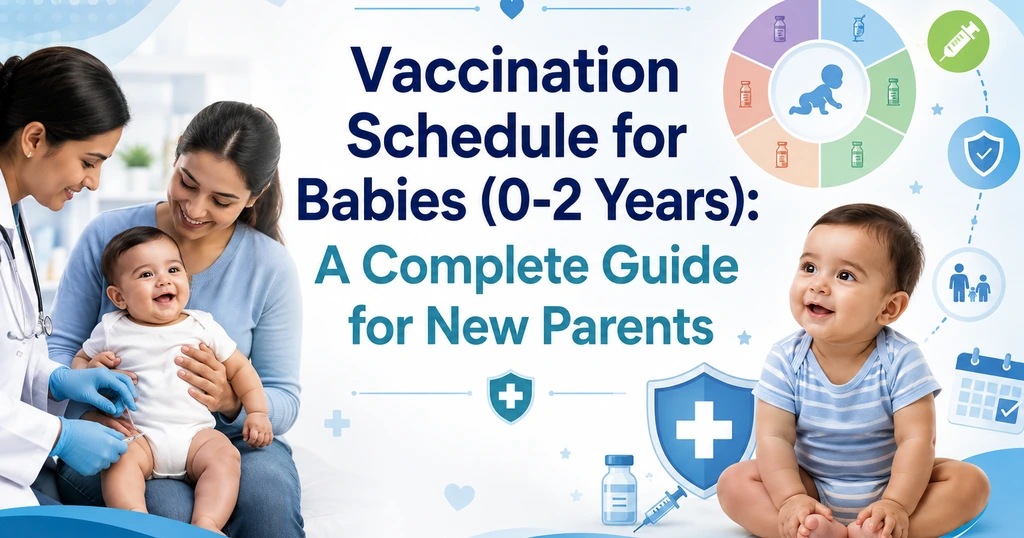 Vaccination Schedule for Babies (0-2 Years): A Complete Guide for New Parents